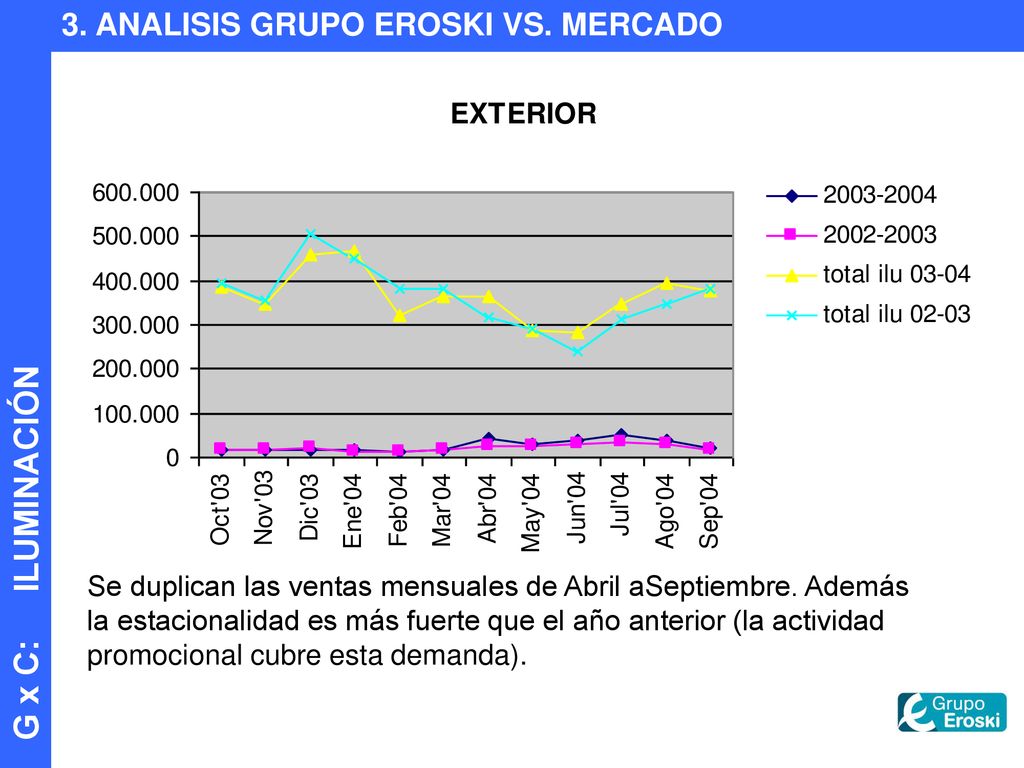 3. ANALISIS GRUPO EROSKI VS. MERCADO

G x C: ILUMINACIÓN

EXTERIOR

600.000
500.000
400.000
300.000
200.000
100.000
0

Oct'03 Nov'03 Dic'03 Ene'04 Feb'04 Mar'04 Abr'04 May'04 Jun'04 Jul'04 Ago'04 Sep'04

2003-2004
2002-2003
total ilu 03-04
total ilu 02-03

Se duplican las ventas mensuales de Abril aSeptiembre. Además la estacionalidad es más fuerte que el año anterior (la actividad promocional cubre esta demanda).

Grupo Eroski